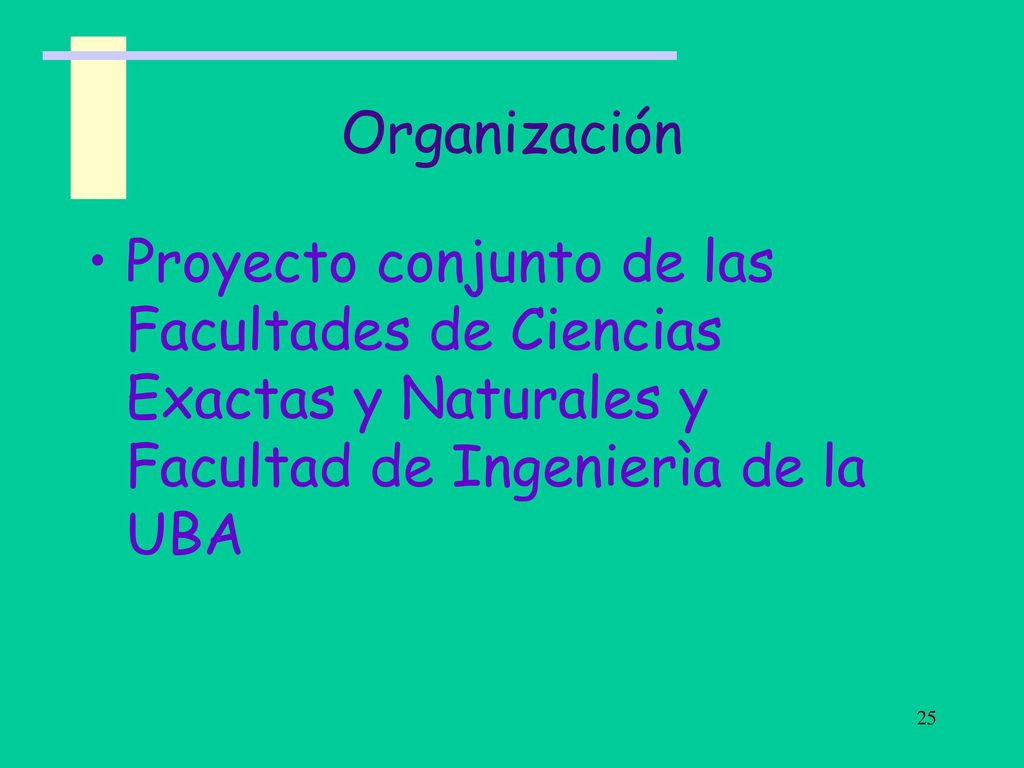 Organización

• Proyecto conjunto de las Facultades de Ciencias Exactas y Naturales y Facultad de Ingenierìa de la UBA

25